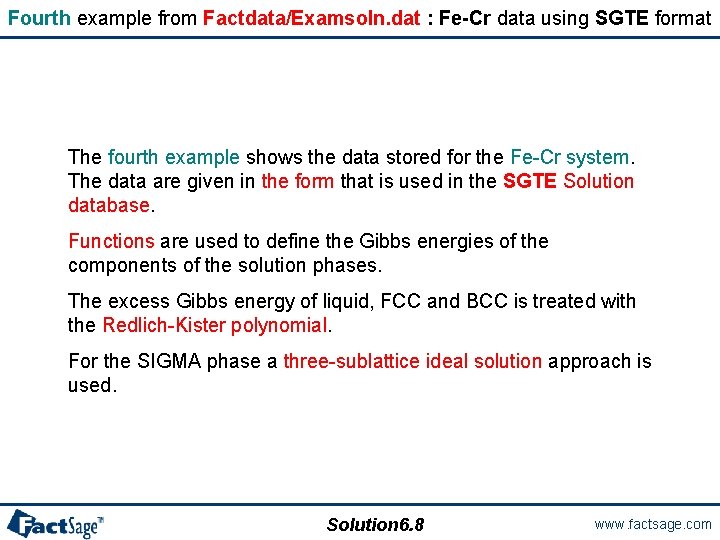 Fourth example from Factdata/Examsoln.dat : Fe-Cr data using SGTE format

The fourth example shows the data stored for the Fe-Cr system. The data are given in the form that is used in the SGTE Solution database.

Functions are used to define the Gibbs energies of the components of the solution phases.

The excess Gibbs energy of liquid, FCC and BCC is treated with the Redlich-Kister polynomial.

For the SIGMA phase a three-sublattice ideal solution approach is used.

FactSage™

Solution6.8

www.factsage.com